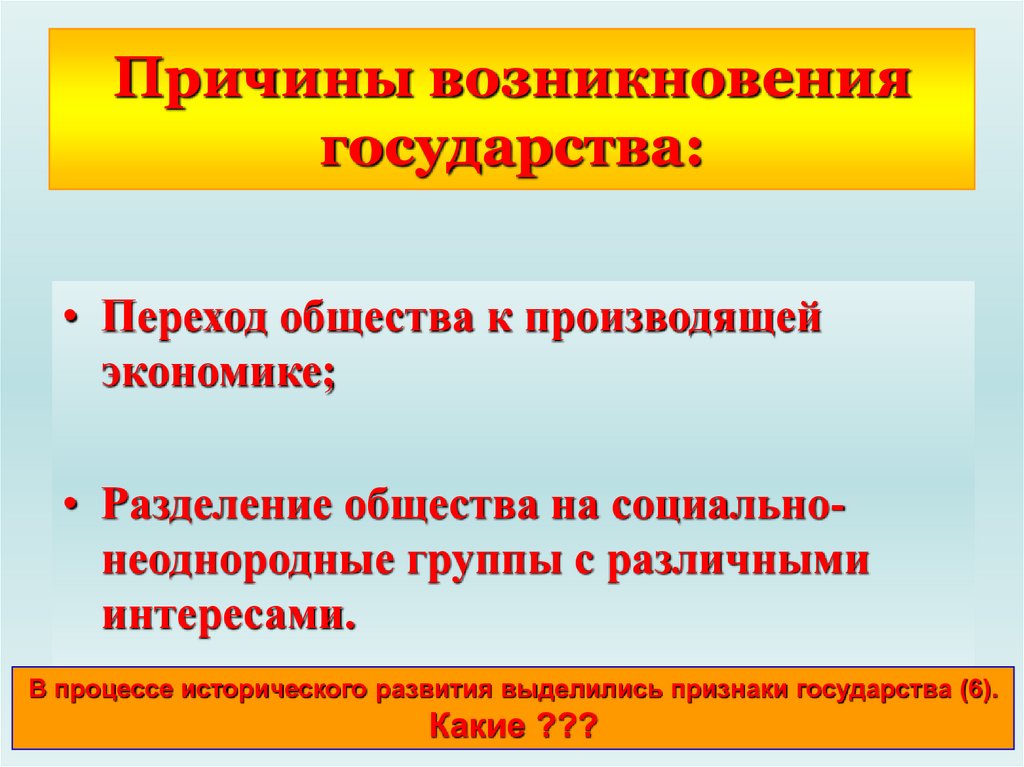 Причины возникновения государства:

• Переход общества к производящей экономике;

• Разделение общества на социально-неоднородные группы с различными интересами.

В процессе исторического развития выделились признаки государства (6). Какие ???